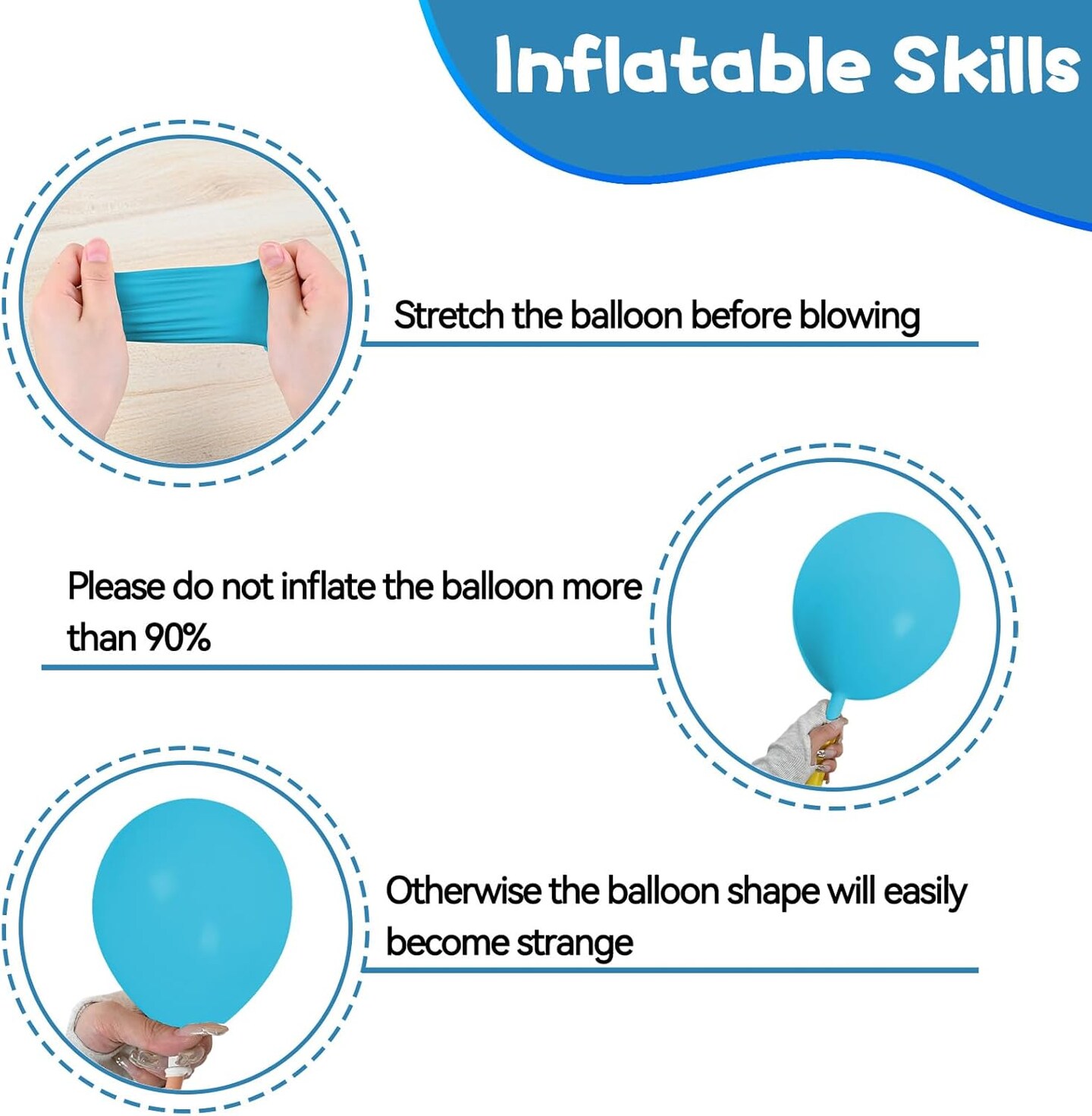 Inflatable Skills

Stretch the balloon before blowing

Please do not inflate the balloon more than 90%

Otherwise the balloon shape will easily become strange